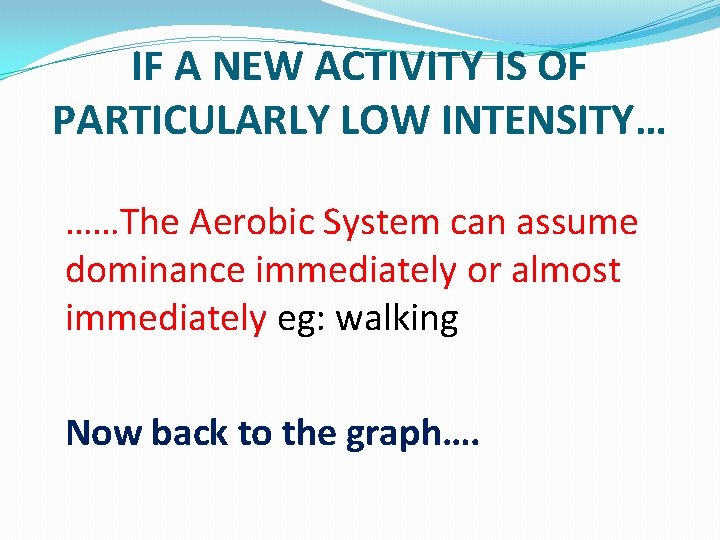 IF A NEW ACTIVITY IS OF PARTICULARLY LOW INTENSITY…

……The Aerobic System can assume dominance immediately or almost immediately eg: walking

Now back to the graph….